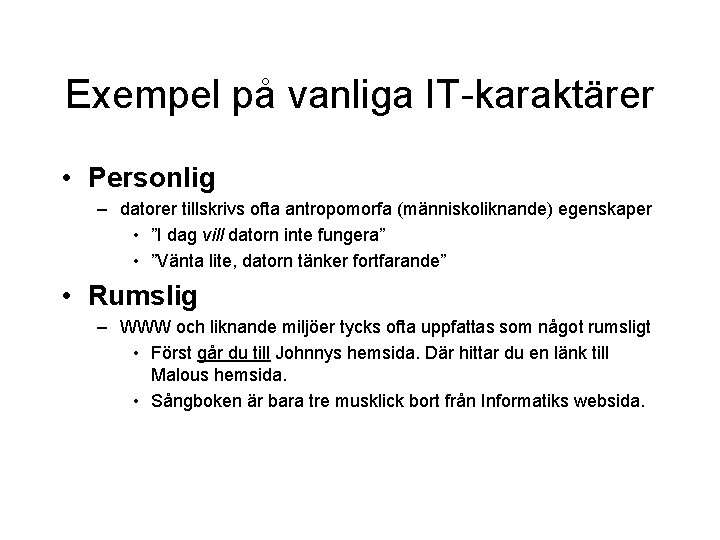 Exempel på vanliga IT-karaktärer

• Personlig
– datorer tillskrivs ofta antropomorfa (människoliknande) egenskaper
• ”I dag vill datorn inte fungera”
• ”Vänta lite, datorn tänker fortfarande”

• Rumslig
– WWW och liknande miljöer tycks ofta uppfattas som något rumsligt
• Först går du till Johnnys hemsida. Där hittar du en länk till Malous hemsida.
• Sångboken är bara tre musklick bort från Informatiks websida.